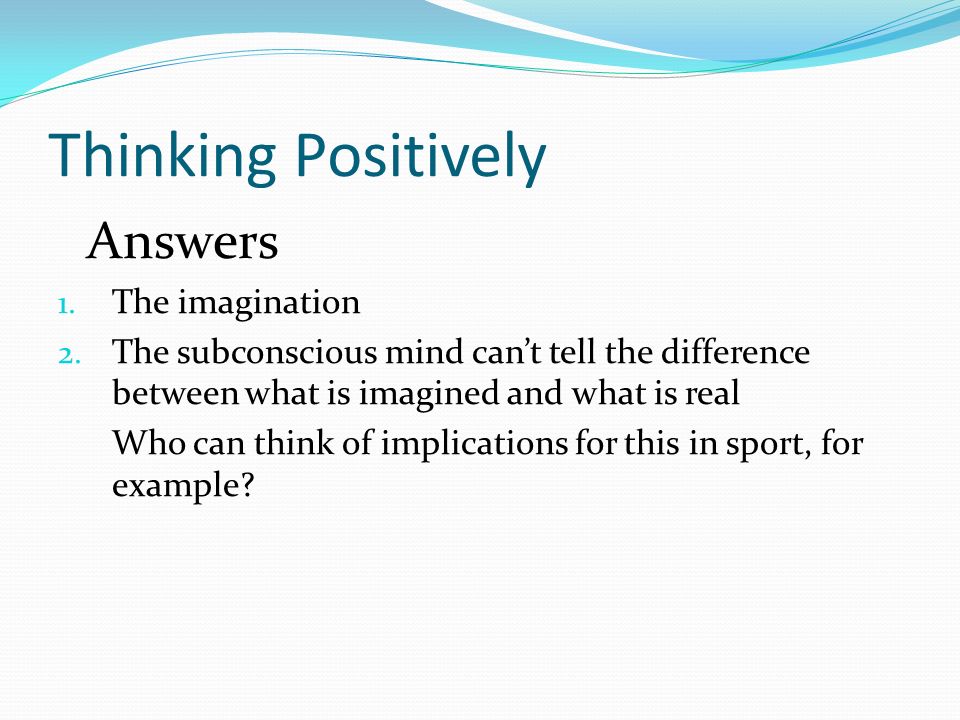 Thinking Positively

Answers

1. The imagination
2. The subconscious mind can’t tell the difference between what is imagined and what is real

Who can think of implications for this in sport, for example?